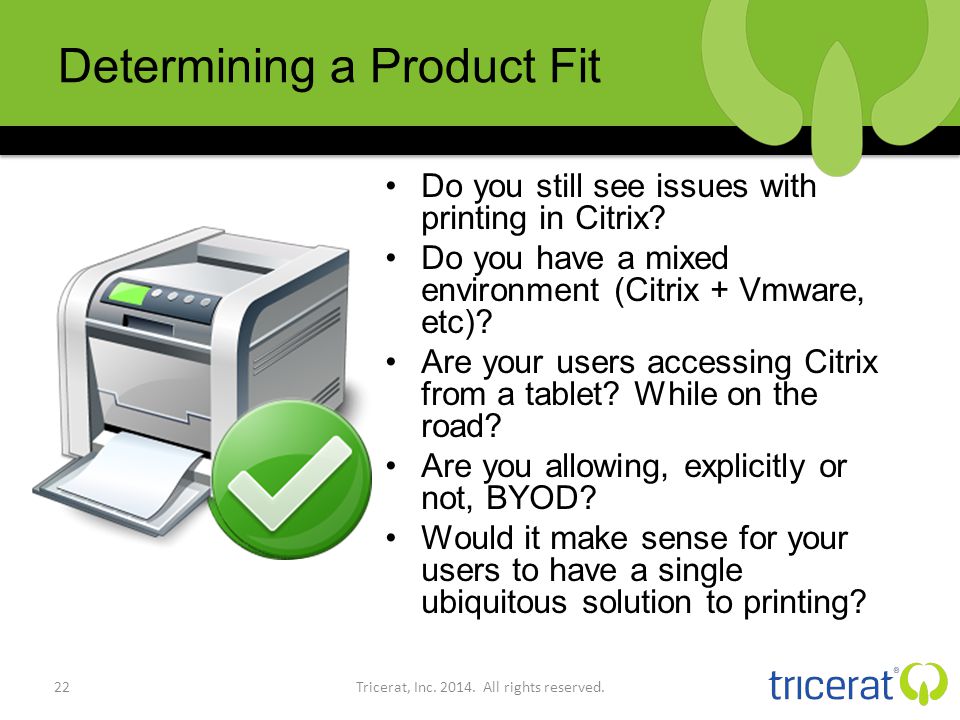 Determining a Product Fit

• Do you still see issues with printing in Citrix?
• Do you have a mixed environment (Citrix + Vmware, etc)?
• Are your users accessing Citrix from a tablet? While on the road?
• Are you allowing, explicitly or not, BYOD?
• Would it make sense for your users to have a single ubiquitous solution to printing?

22

Tricerat, Inc. 2014. All rights reserved.

tricerat®